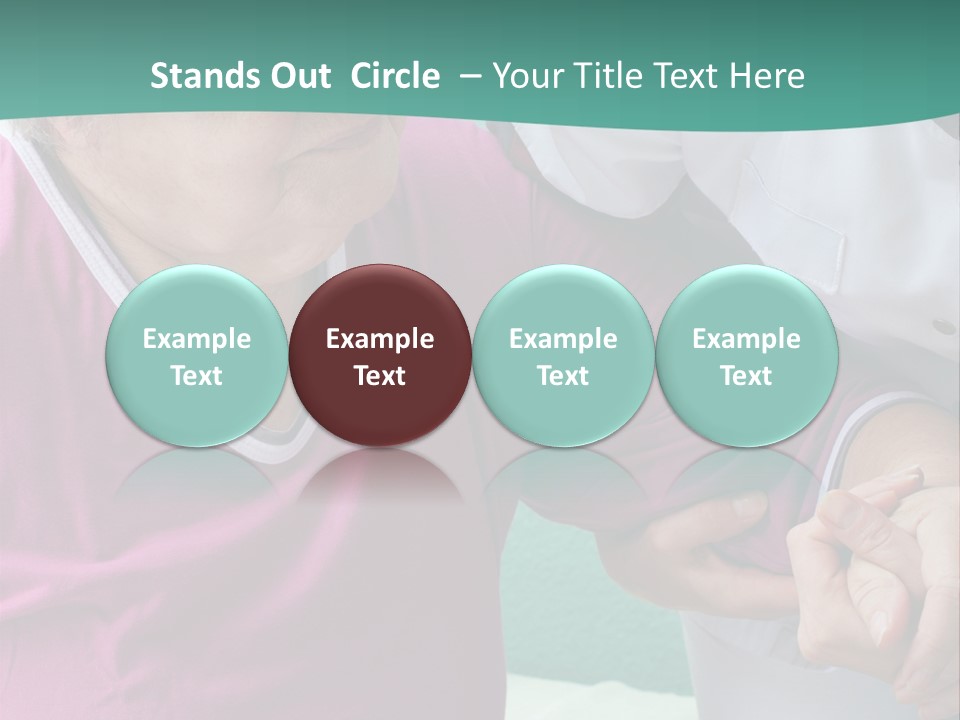 Stands Out Circle – Your Title Text Here

Example Text

Example Text

Example Text

Example Text